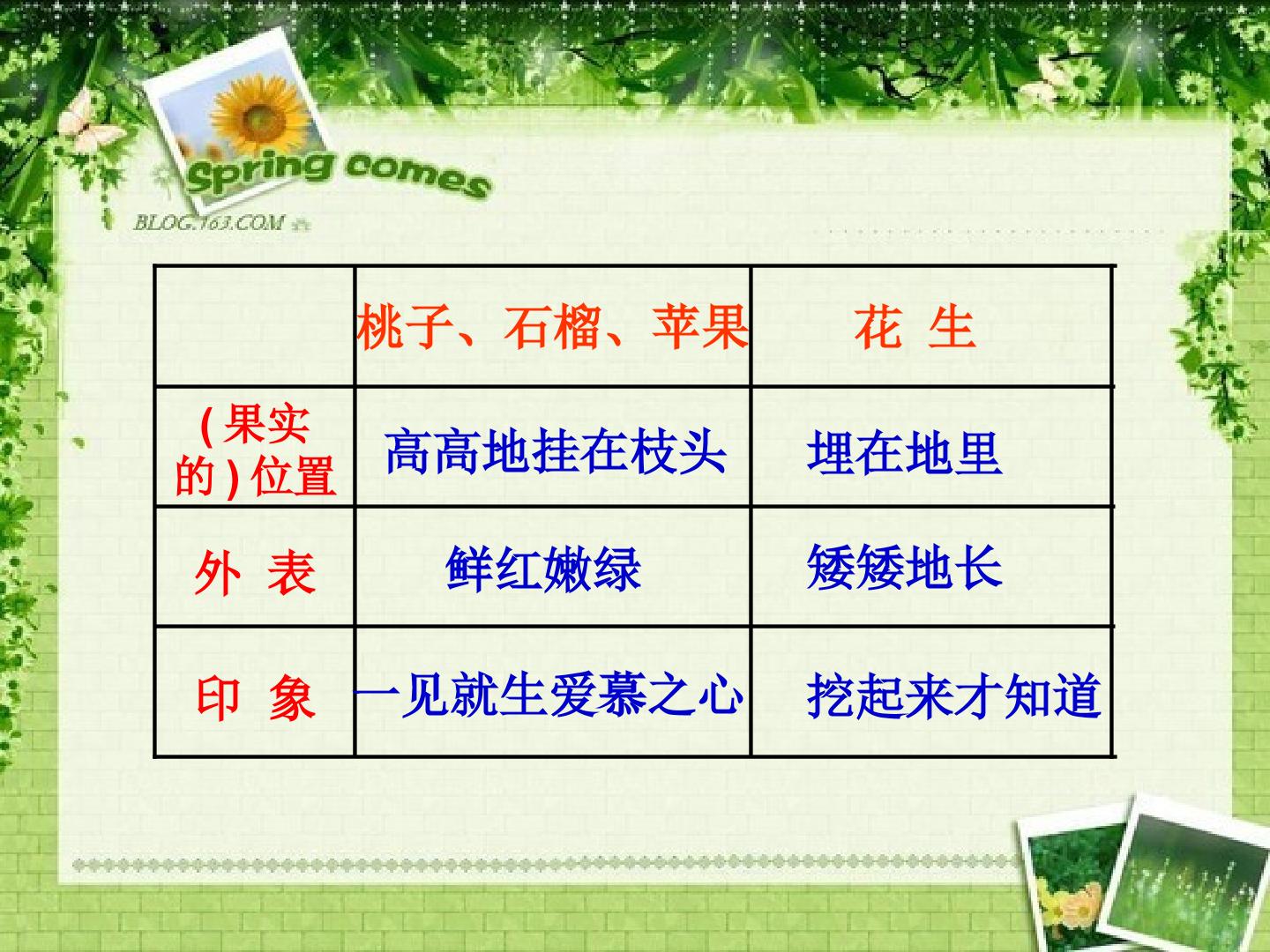 Spring comes

BLOG.163.COM

|  | 桃子、石榴、苹果 | 花 生 |
|---|---|---|
| (果实的)位置 | 高高地挂在枝头 | 埋在地里 |
| 外 表 | 鲜红嫩绿 | 矮矮地长 |
| 印 象 | 一见就生爱慕之心 | 挖起来才知道 |